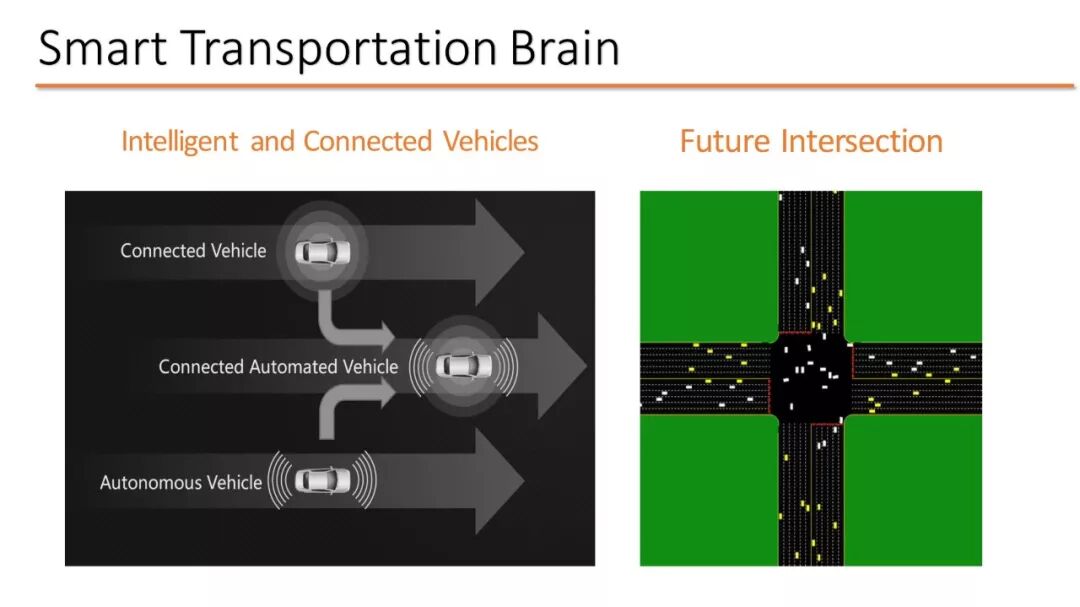 Smart Transportation Brain

Intelligent and Connected Vehicles

Connected Vehicle

Connected Automated Vehicle

Autonomous Vehicle

Future Intersection